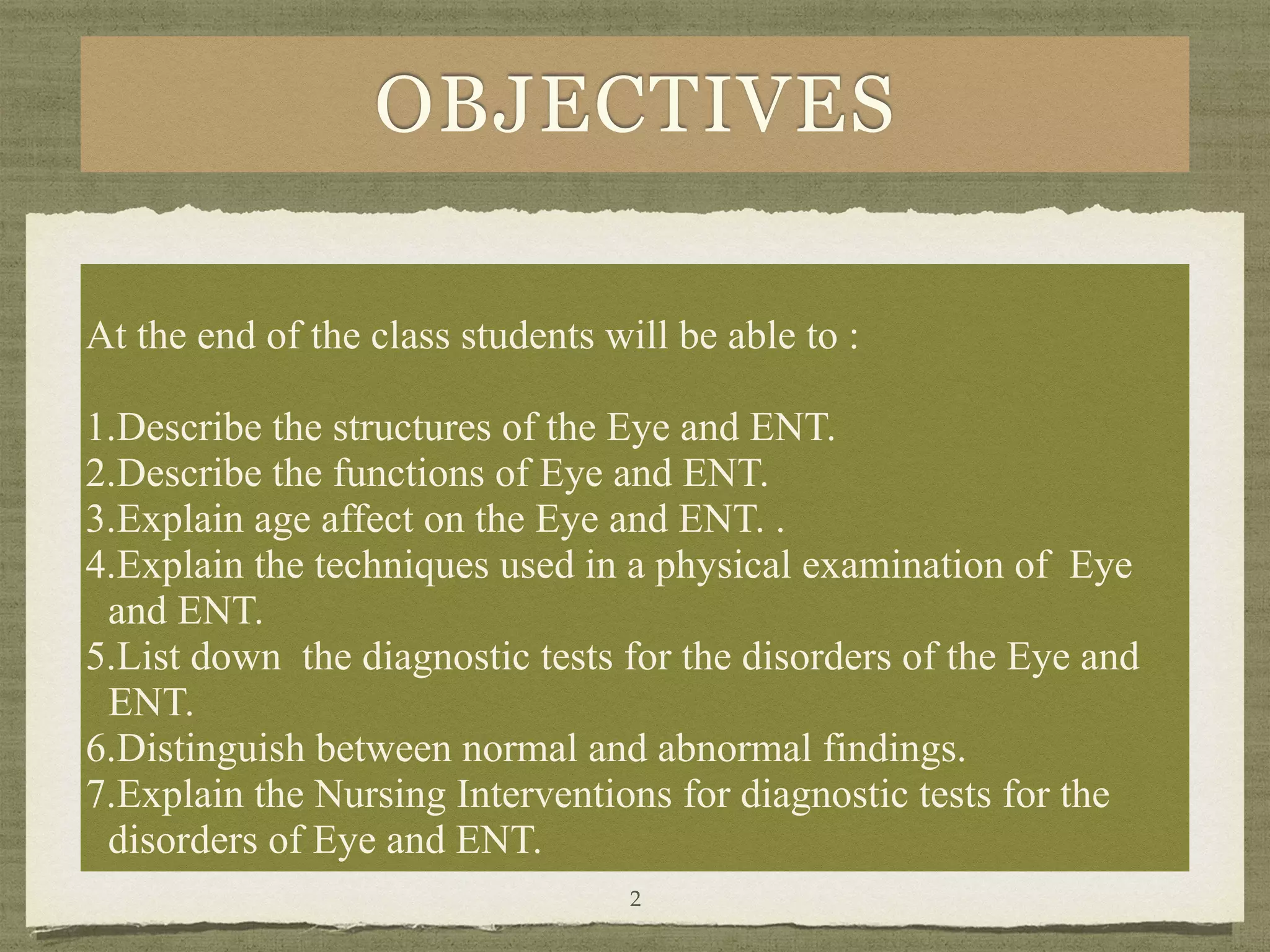 OBJECTIVES

At the end of the class students will be able to :

1.Describe the structures of the Eye and ENT.
2.Describe the functions of Eye and ENT.
3.Explain age affect on the Eye and ENT. .
4.Explain the techniques used in a physical examination of Eye and ENT.
5.List down the diagnostic tests for the disorders of the Eye and ENT.
6.Distinguish between normal and abnormal findings.
7.Explain the Nursing Interventions for diagnostic tests for the disorders of Eye and ENT.

2